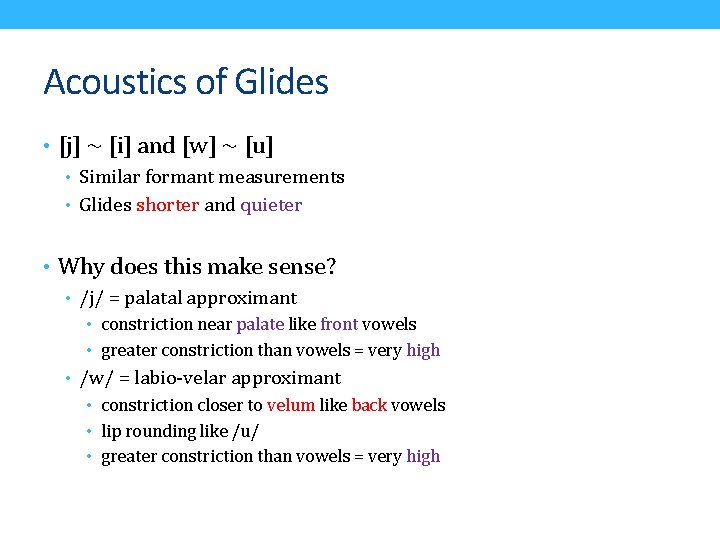 Acoustics of Glides

• [j] ~ [i] and [w] ~ [u]
  • Similar formant measurements
  • Glides shorter and quieter

• Why does this make sense?
  • /j/ = palatal approximant
    • constriction near palate like front vowels
    • greater constriction than vowels = very high
  • /w/ = labio-velar approximant
    • constriction closer to velum like back vowels
    • lip rounding like /u/
    • greater constriction than vowels = very high